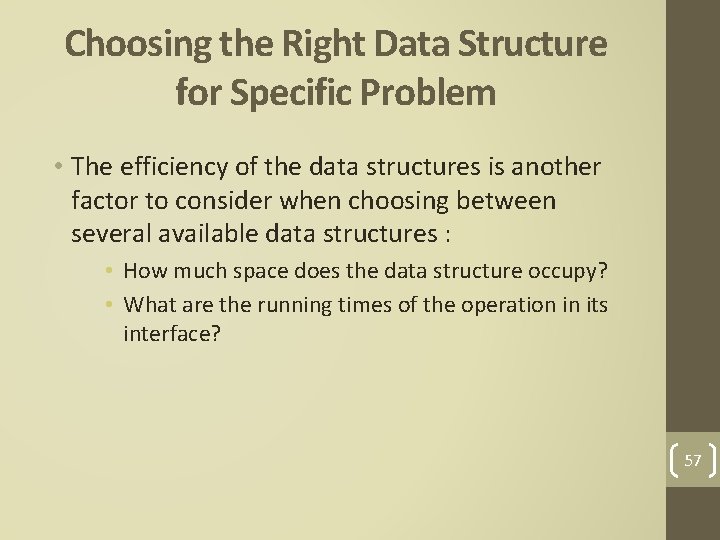 Choosing the Right Data Structure for Specific Problem

• The efficiency of the data structures is another factor to consider when choosing between several available data structures :
  • How much space does the data structure occupy?
  • What are the running times of the operation in its interface?

57